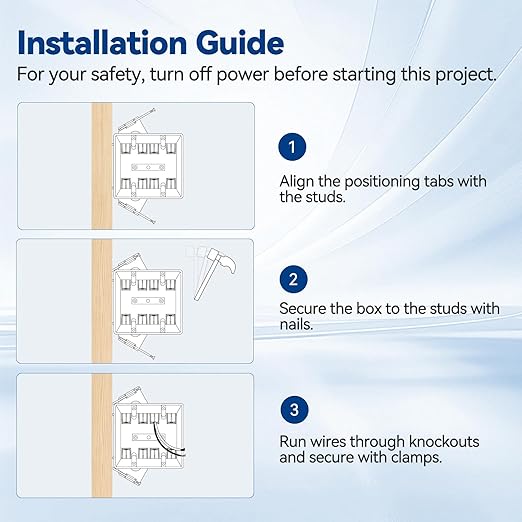 Installation Guide
For your safety, turn off power before starting this project.

1
Align the positioning tabs with the studs.

2
Secure the box to the studs with nails.

3
Run wires through knockouts and secure with clamps.